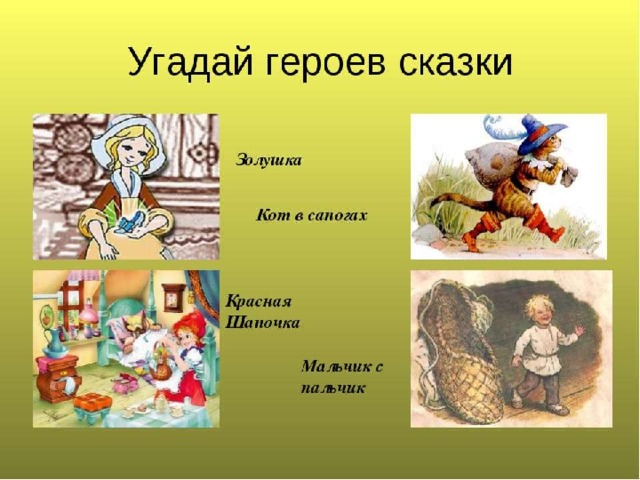 Угадай героев сказки

Золушка

Кот в сапогах

Красная Шапочка

Мальчик с пальчик